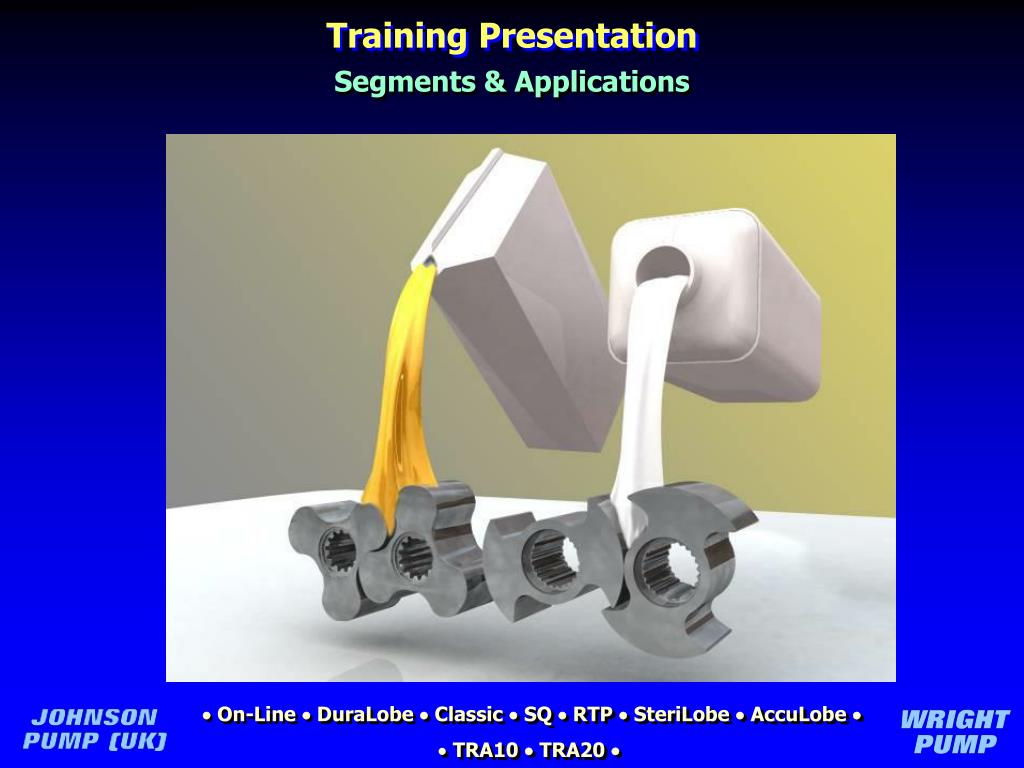 Training Presentation
Segments & Applications

JOHNSON PUMP [UK]

• On-Line • DuraLobe • Classic • SQ • RTP • SteriLobe • AccuLobe • • TRA10 • TRA20 •

WRIGHT PUMP